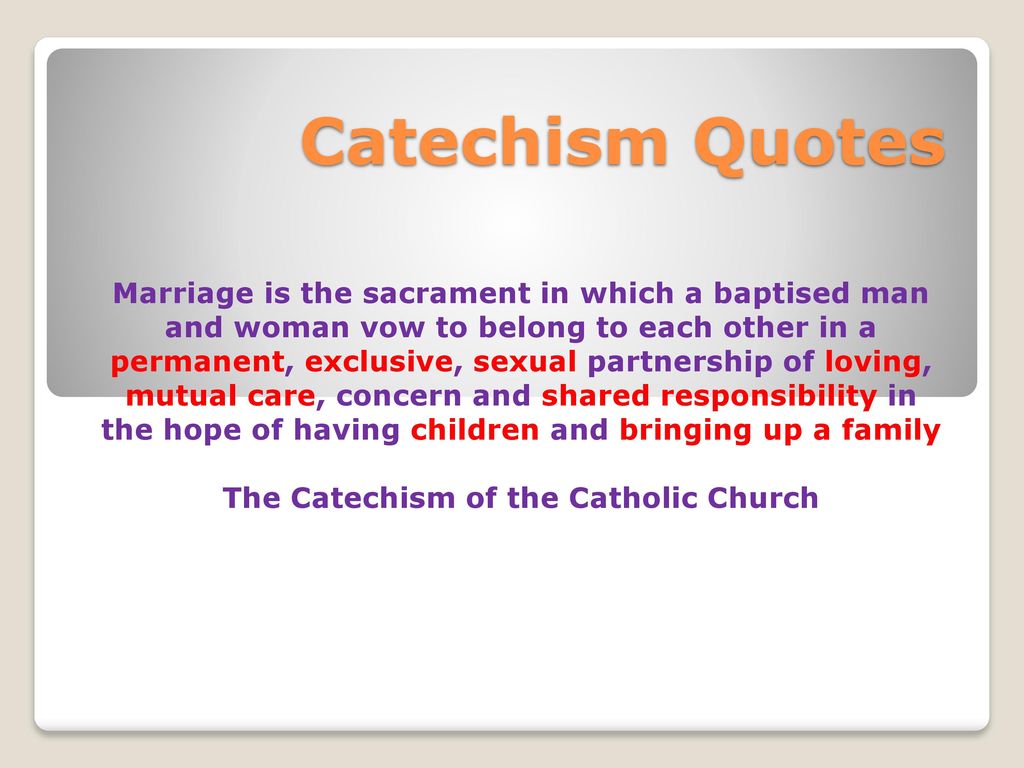 Catechism Quotes

Marriage is the sacrament in which a baptised man and woman vow to belong to each other in a permanent, exclusive, sexual partnership of loving, mutual care, concern and shared responsibility in the hope of having children and bringing up a family

The Catechism of the Catholic Church